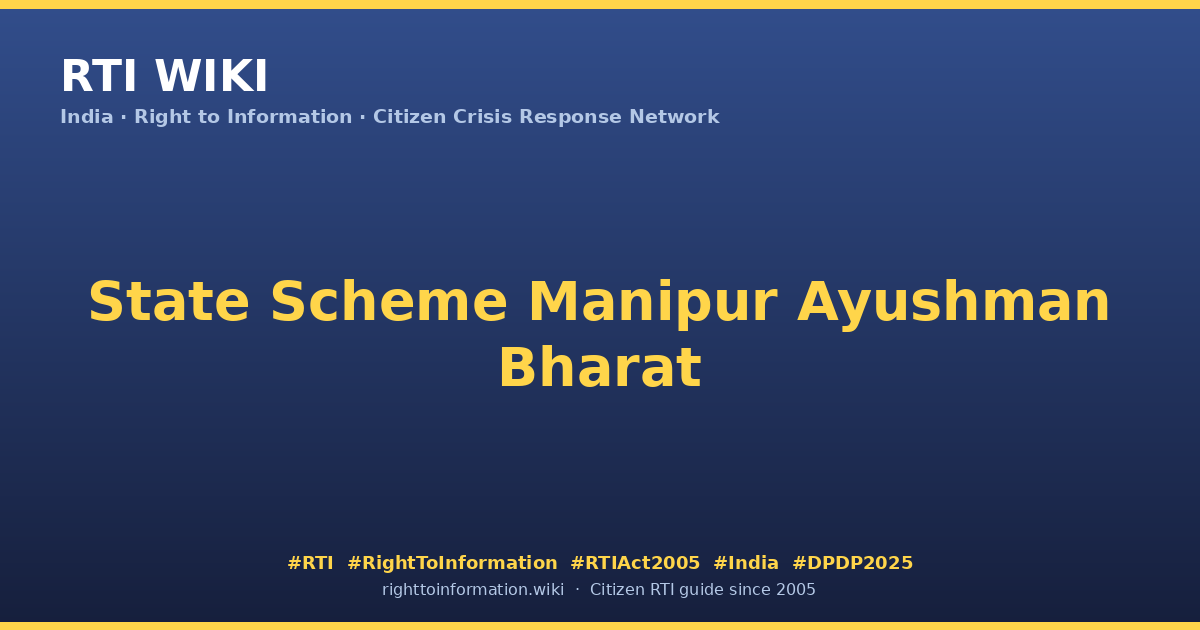 RTI WIKI

India · Right to Information · Citizen Crisis Response Network

State Scheme Manipur Ayushman Bharat

#RTI #RightToInformation #RTIAct2005 #India #DPDP2025

righttoinformation.wiki · Citizen RTI guide since 2005